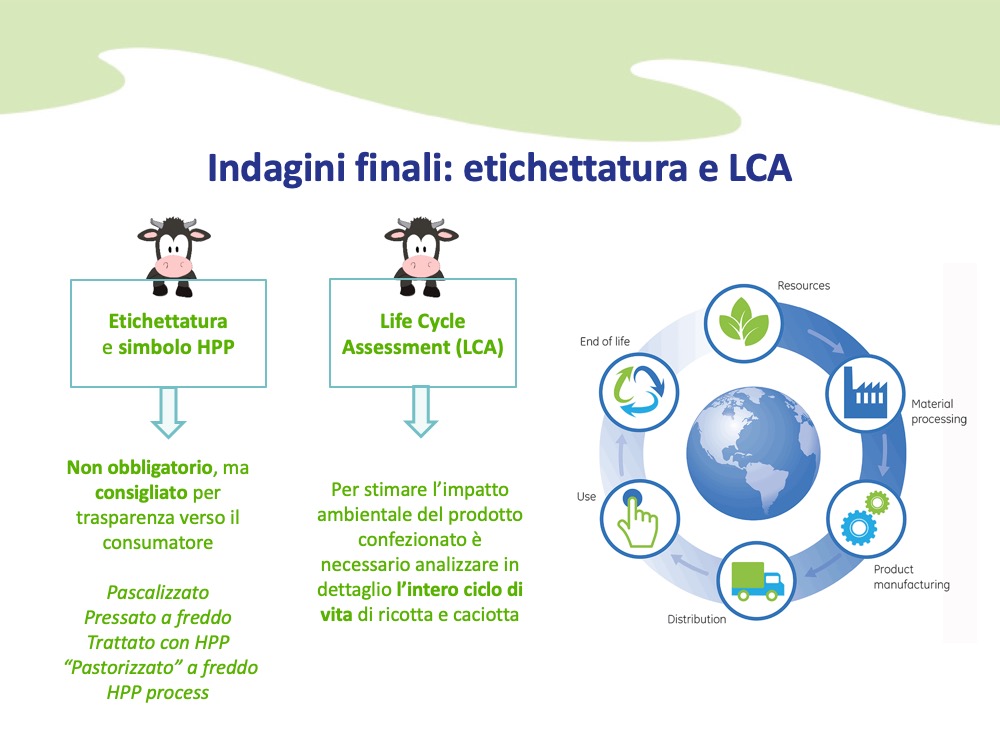 Indagini finali: etichettatura e LCA

Etichettatura e simbolo HPP

Non obbligatorio, ma consigliato per trasparenza verso il consumatore

Pascalizzato
Pressato a freddo
Trattato con HPP
"Pastorizzato" a freddo
HPP process

Life Cycle Assessment (LCA)

Per stimare l'impatto ambientale del prodotto confezionato è necessario analizzare in dettaglio l'intero ciclo di vita di ricotta e caciotta

Resources
Material processing
Product manufacturing
Distribution
Use
End of life